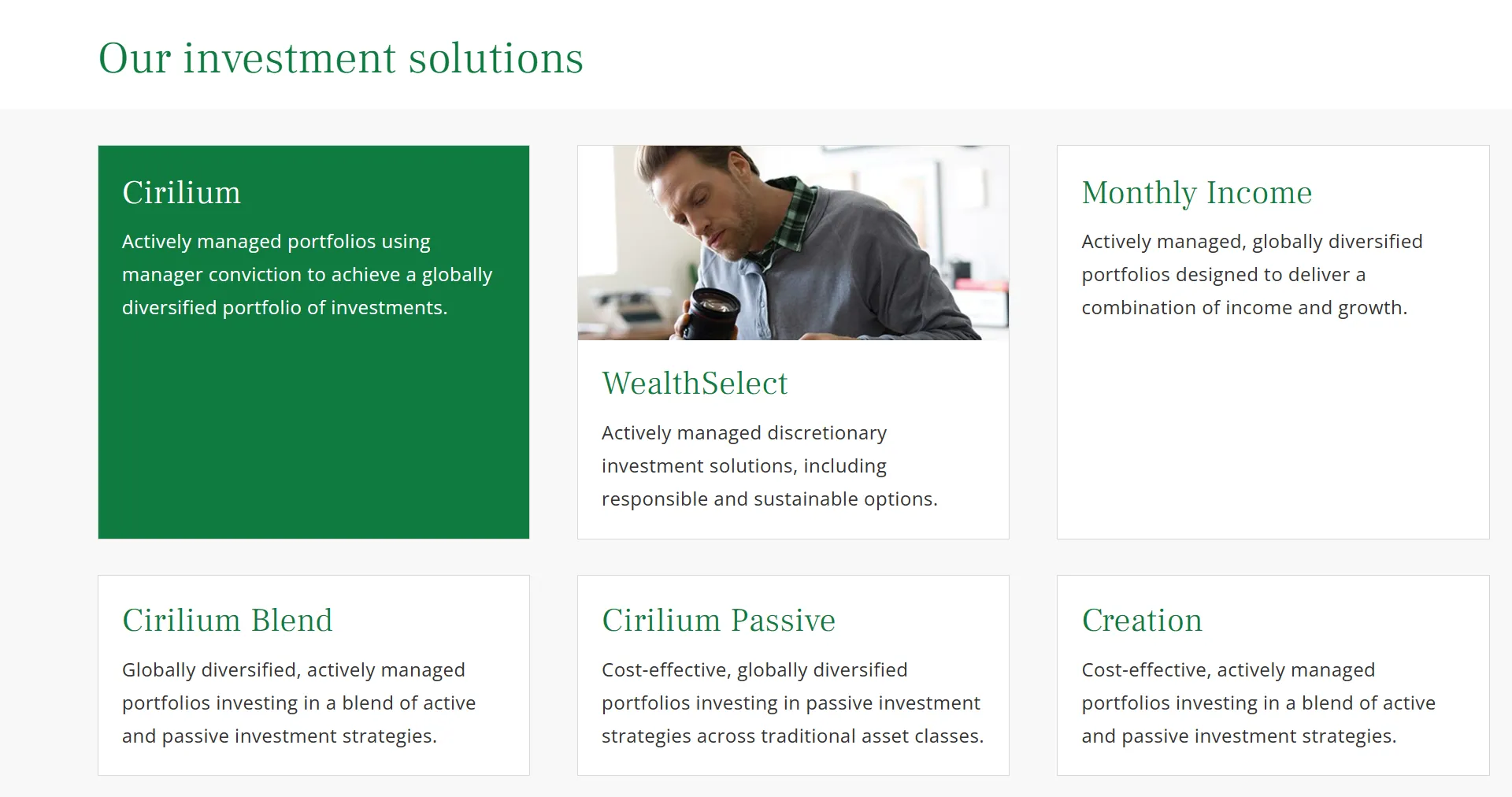 Our investment solutions

Cirilium

Actively managed portfolios using manager conviction to achieve a globally diversified portfolio of investments.

WealthSelect

Actively managed discretionary investment solutions, including responsible and sustainable options.

Monthly Income

Actively managed, globally diversified portfolios designed to deliver a combination of income and growth.

Cirilium Blend

Globally diversified, actively managed portfolios investing in a blend of active and passive investment strategies.

Cirilium Passive

Cost-effective, globally diversified portfolios investing in passive investment strategies across traditional asset classes.

Creation

Cost-effective, actively managed portfolios investing in a blend of active and passive investment strategies.